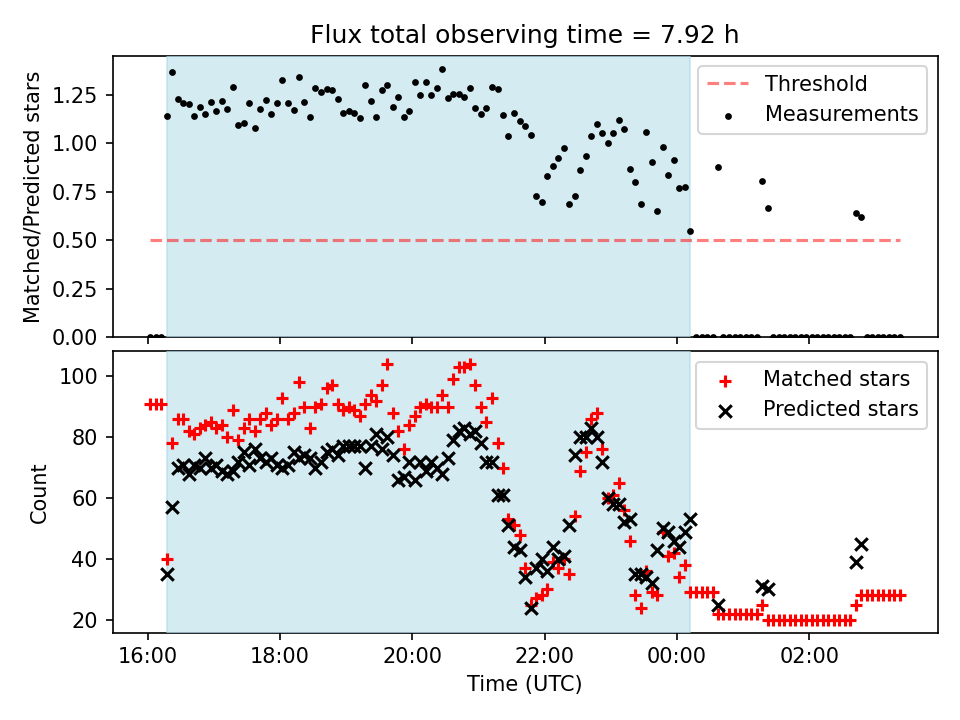 Flux total observing time = 7.92 h

Matched/Predicted stars

1.25
1.00
0.75
0.50
0.25
0.00

Threshold
Measurements

Count

100
80
60
40
20

Matched stars
Predicted stars

16:00
18:00
20:00
22:00
00:00
02:00

Time (UTC)